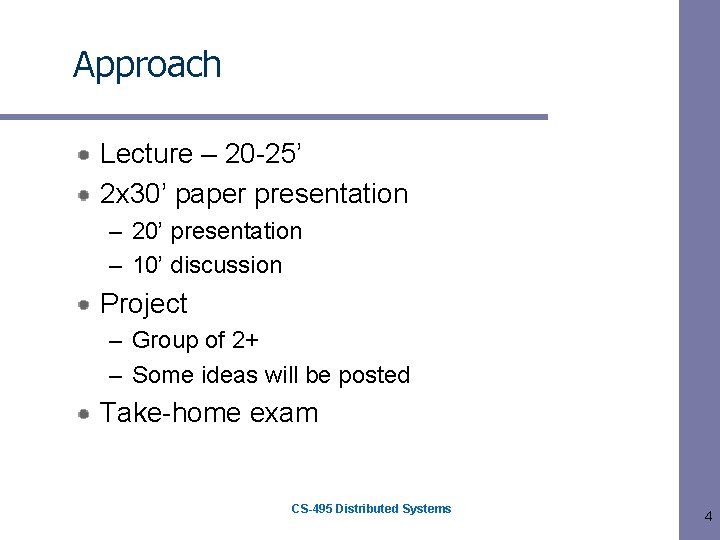 Approach

- Lecture – 20-25’
- 2x30’ paper presentation
  – 20’ presentation
  – 10’ discussion
- Project
  – Group of 2+
  – Some ideas will be posted
- Take-home exam

CS-495 Distributed Systems

4